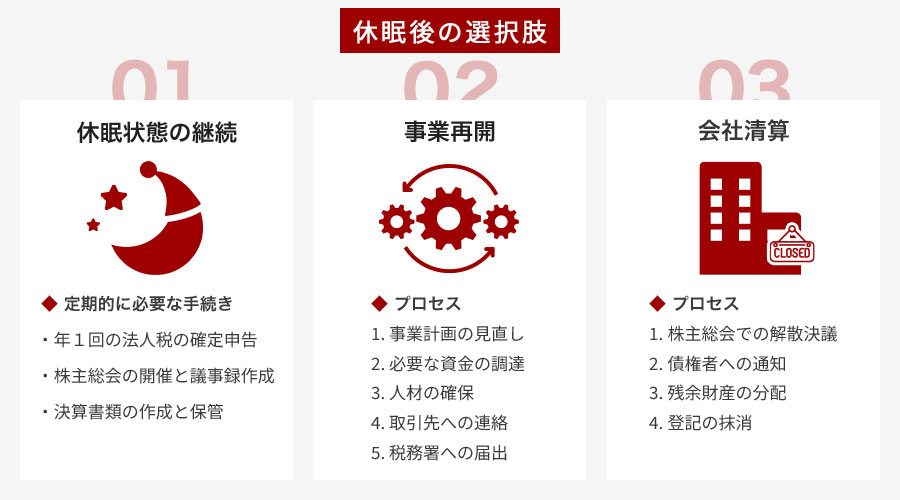 休眠後の選択肢

01
休眠状態の継続

◆ 定期的に必要な手続き

・年１回の法人税の確定申告
・株主総会の開催と議事録作成
・決算書類の作成と保管

02
事業再開

◆ プロセス

1. 事業計画の見直し
2. 必要な資金の調達
3. 人材の確保
4. 取引先への連絡
5. 税務署への届出

03
会社清算

CLOSED

◆ プロセス

1. 株主総会での解散決議
2. 債権者への通知
3. 残余財産の分配
4. 登記の抹消